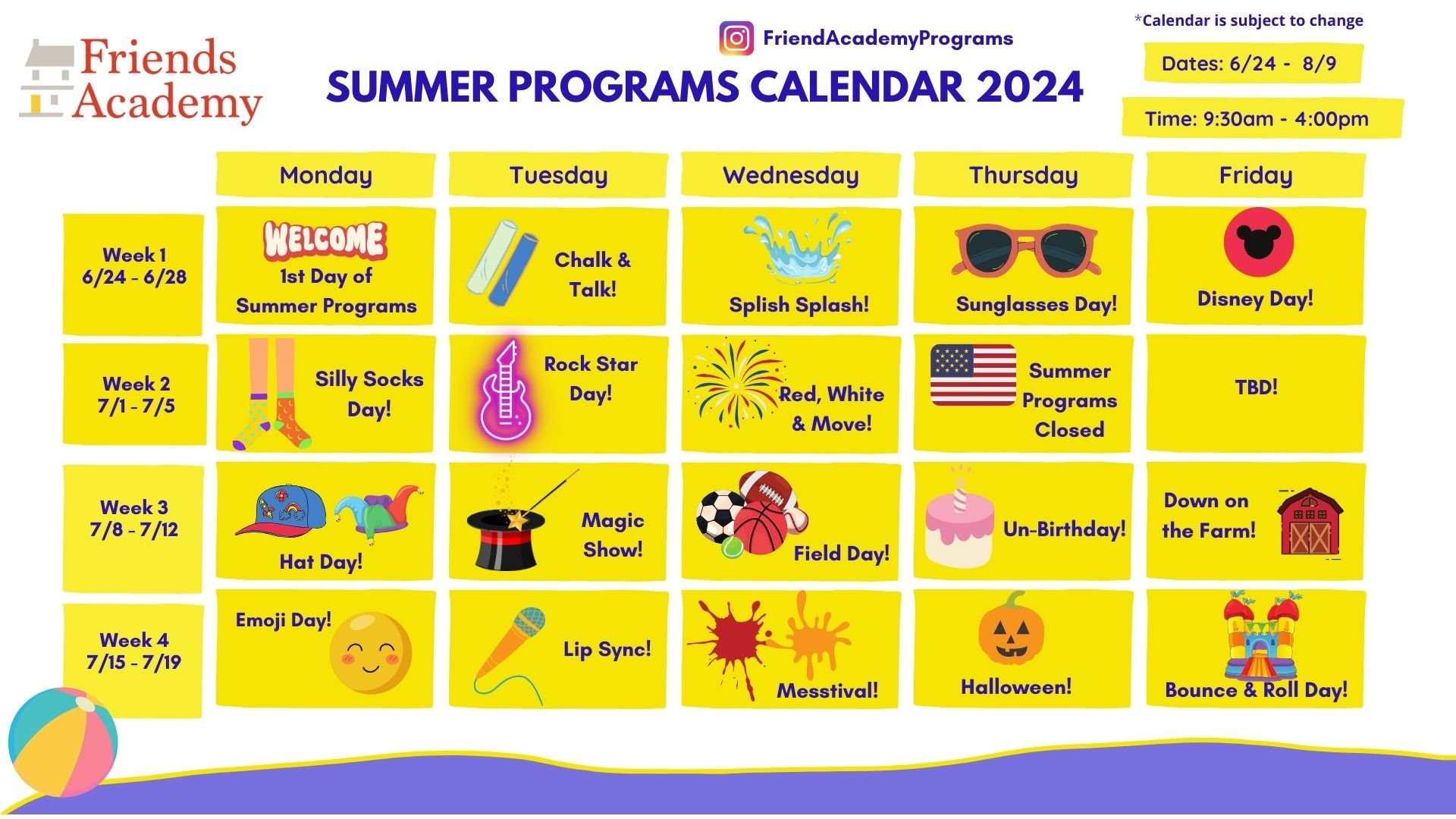 Friends Academy

FriendAcademyPrograms

SUMMER PROGRAMS CALENDAR 2024

*Calendar is subject to change

Dates: 6/24 - 8/9

Time: 9:30am - 4:00pm

| | Monday | Tuesday | Wednesday | Thursday | Friday |
|---|---|---|---|---|---|
| Week 1 6/24 - 6/28 | WELCOME 1st Day of Summer Programs | Chalk & Talk! | Splish Splash! | Sunglasses Day! | Disney Day! |
| Week 2 7/1 - 7/5 | Silly Socks Day! | Rock Star Day! | Red, White & Move! | Summer Programs Closed | TBD! |
| Week 3 7/8 - 7/12 | Hat Day! | Magic Show! | Field Day! | Un-Birthday! | Down on the Farm! |
| Week 4 7/15 - 7/19 | Emoji Day! | Lip Sync! | Messtival! | Halloween! | Bounce & Roll Day! |